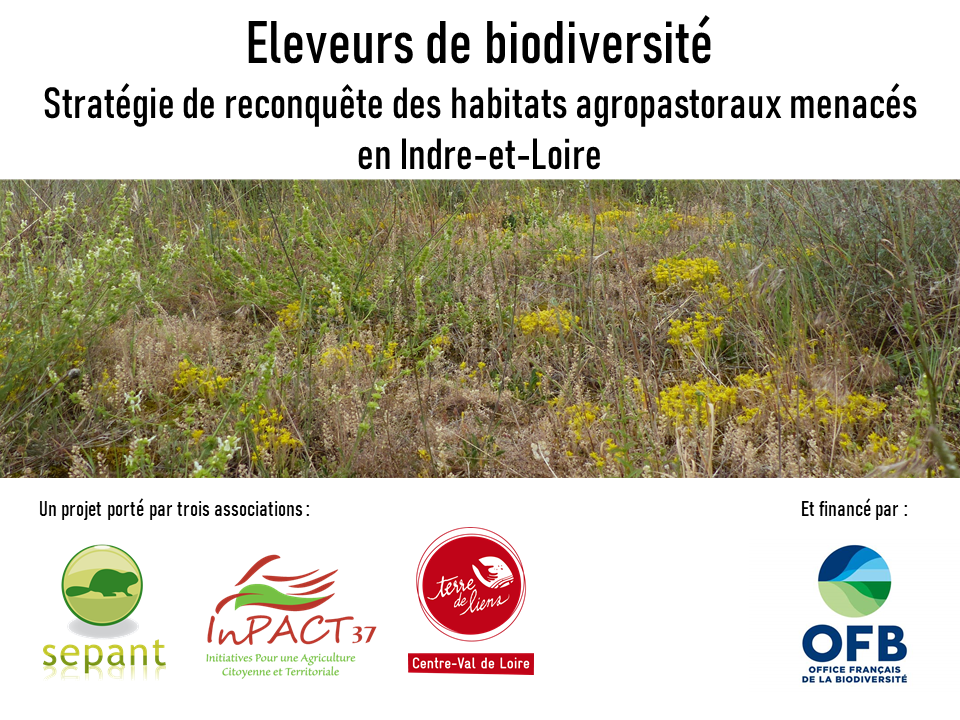 Eleveurs de biodiversité

Stratégie de reconquête des habitats agropastoraux menacés en Indre-et-Loire

Un projet porté par trois associations :

sepant

InPACT37
Initiatives Pour une Agriculture Citoyenne et Territoriale

terre de liens
Centre-Val de Loire

Et financé par :

OFB
OFFICE FRANÇAIS DE LA BIODIVERSITÉ